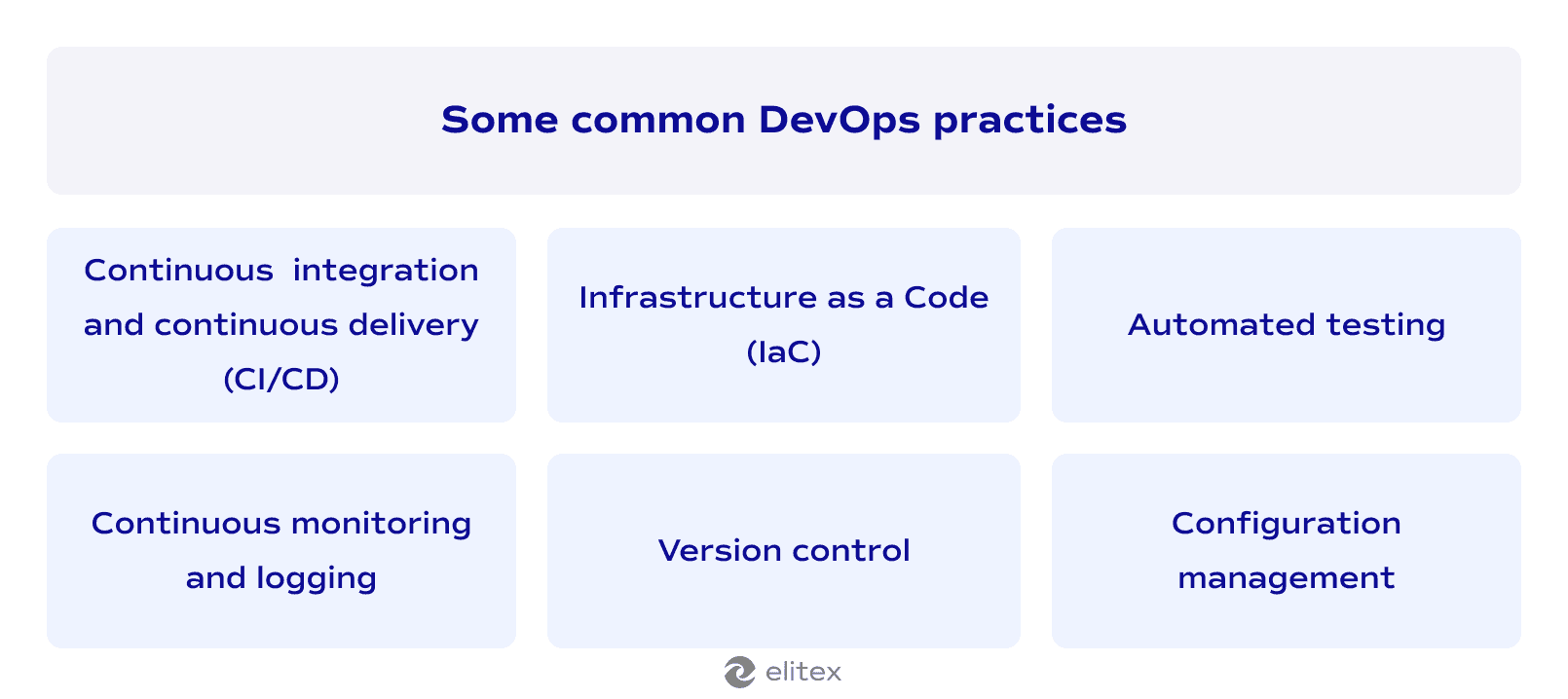 Some common DevOps practices

Continuous integration and continuous delivery (CI/CD)

Infrastructure as a Code (IaC)

Automated testing

Continuous monitoring and logging

Version control

Configuration management

elitex